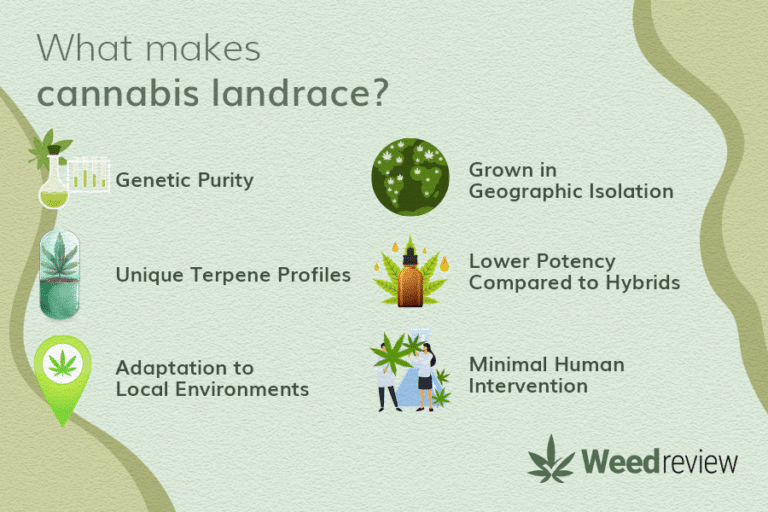 What makes
cannabis landrace?

Genetic Purity

Unique Terpene Profiles

Adaptation to Local Environments

Grown in Geographic Isolation

Lower Potency Compared to Hybrids

Minimal Human Intervention

Weedreview